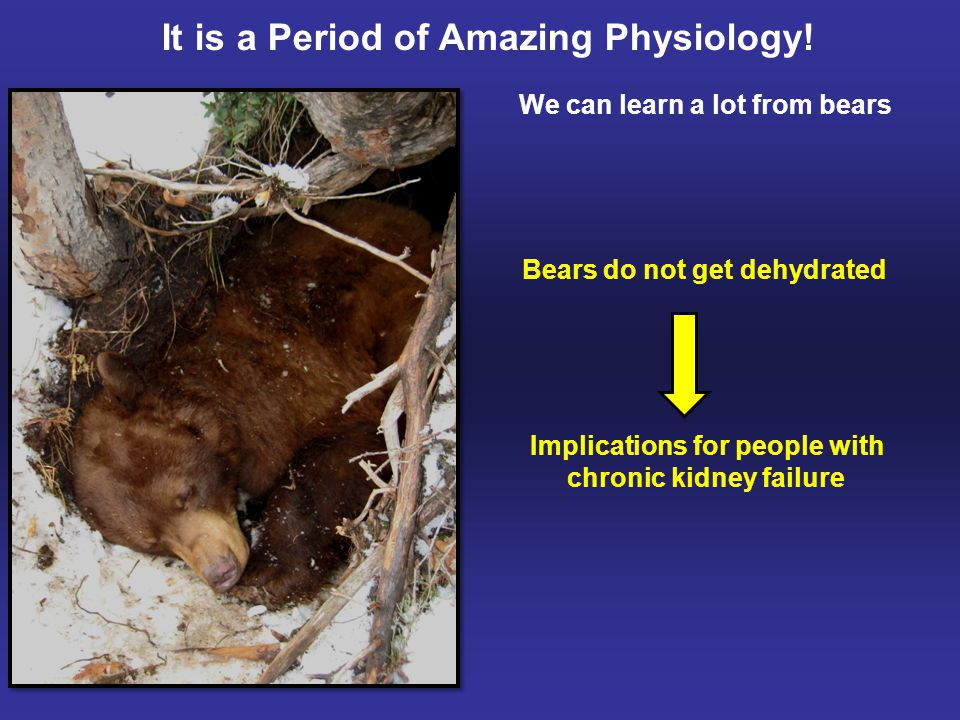 It is a Period of Amazing Physiology!

We can learn a lot from bears

Bears do not get dehydrated

Implications for people with chronic kidney failure